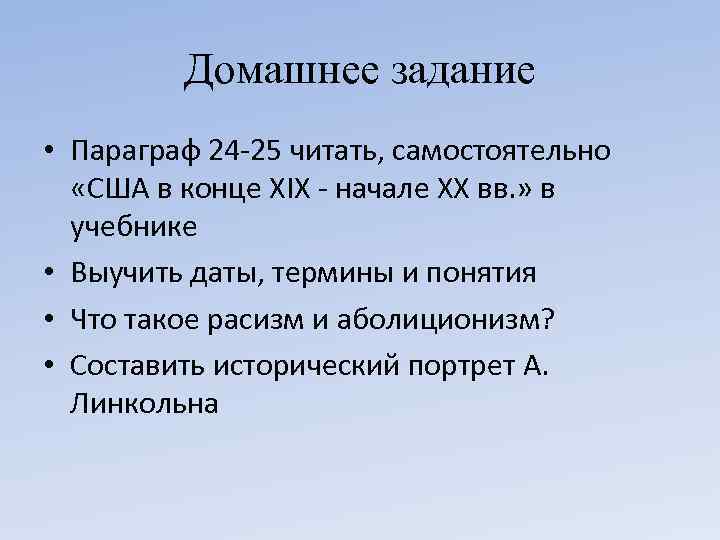 Домашнее задание

• Параграф 24-25 читать, самостоятельно «США в конце XIX - начале XX вв.» в учебнике
• Выучить даты, термины и понятия
• Что такое расизм и аболиционизм?
• Составить исторический портрет А. Линкольна